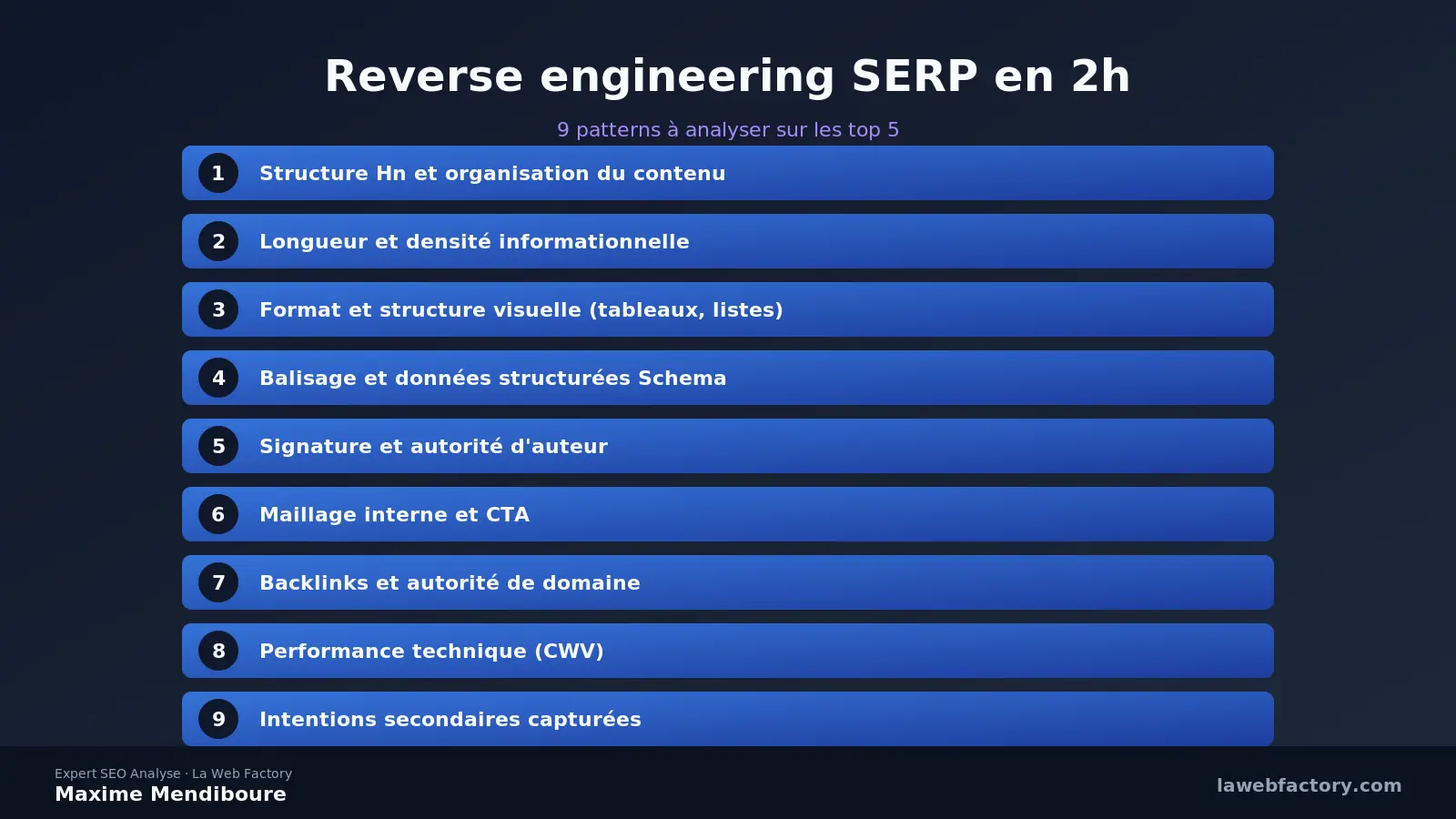 Reverse engineering SERP en 2h

9 patterns à analyser sur les top 5

1 Structure Hn et organisation du contenu

2 Longueur et densité informationnelle

3 Format et structure visuelle (tableaux, listes)

4 Balisage et données structurées Schema

5 Signature et autorité d'auteur

6 Maillage interne et CTA

7 Backlinks et autorité de domaine

8 Performance technique (CWV)

9 Intentions secondaires capturées

Expert SEO Analyse · La Web Factory
Maxime Mendiboure

lawebfactory.com